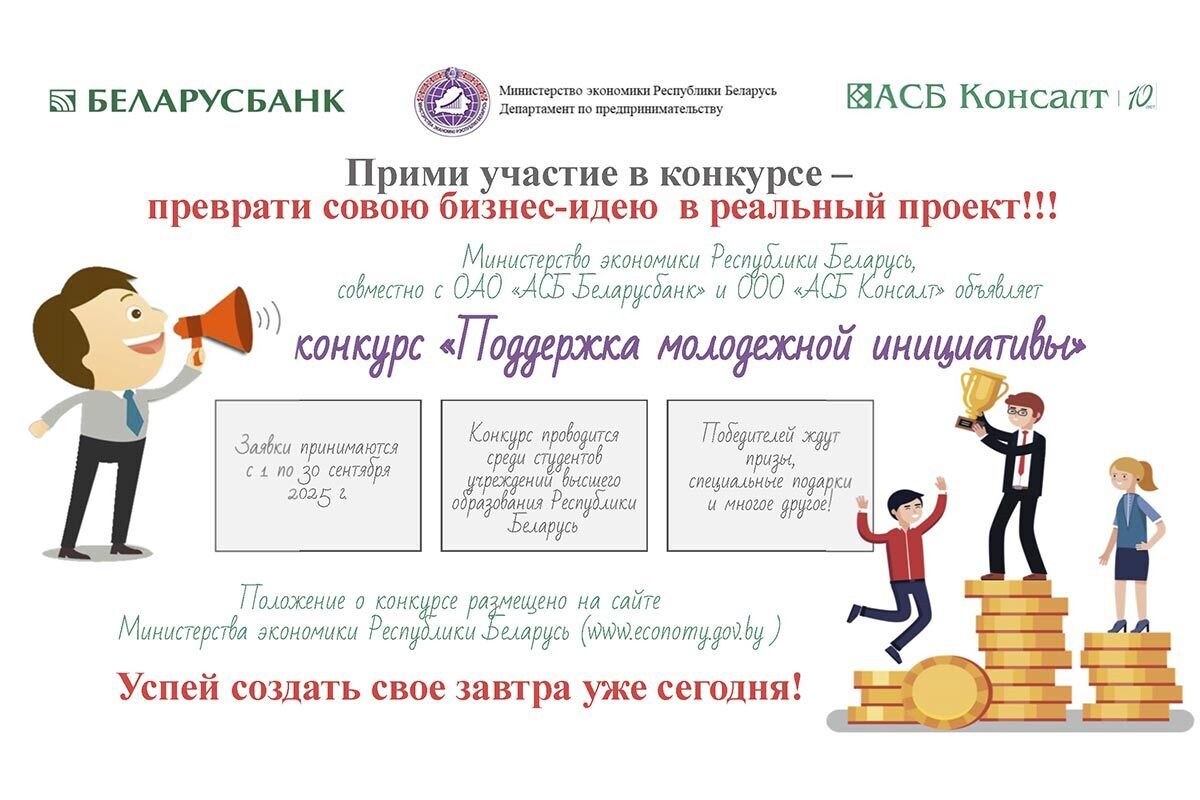 БЕЛАРУСБАНК

Министерство экономики Республики Беларусь
Департамент по предпринимательству

АСБ Консалт | 10 лет

Прими участие в конкурсе –
преврати совою бизнес-идею в реальный проект!!!

Министерство экономики Республики Беларусь, совместно с ОАО «АСБ Беларусбанк» и ООО «АСБ Консалт» объявляет

конкурс «Поддержка молодежной инициативы»

Заявки принимаются с 1 по 30 сентября 2025 г.

Конкурс проводится среди студентов учреждений высшего образования Республики Беларусь

Победителей ждут призы, специальные подарки и многое другое!

Положение о конкурсе размещено на сайте Министерства экономики Республики Беларусь (www.economy.gov.by )

Успей создать свое завтра уже сегодня!